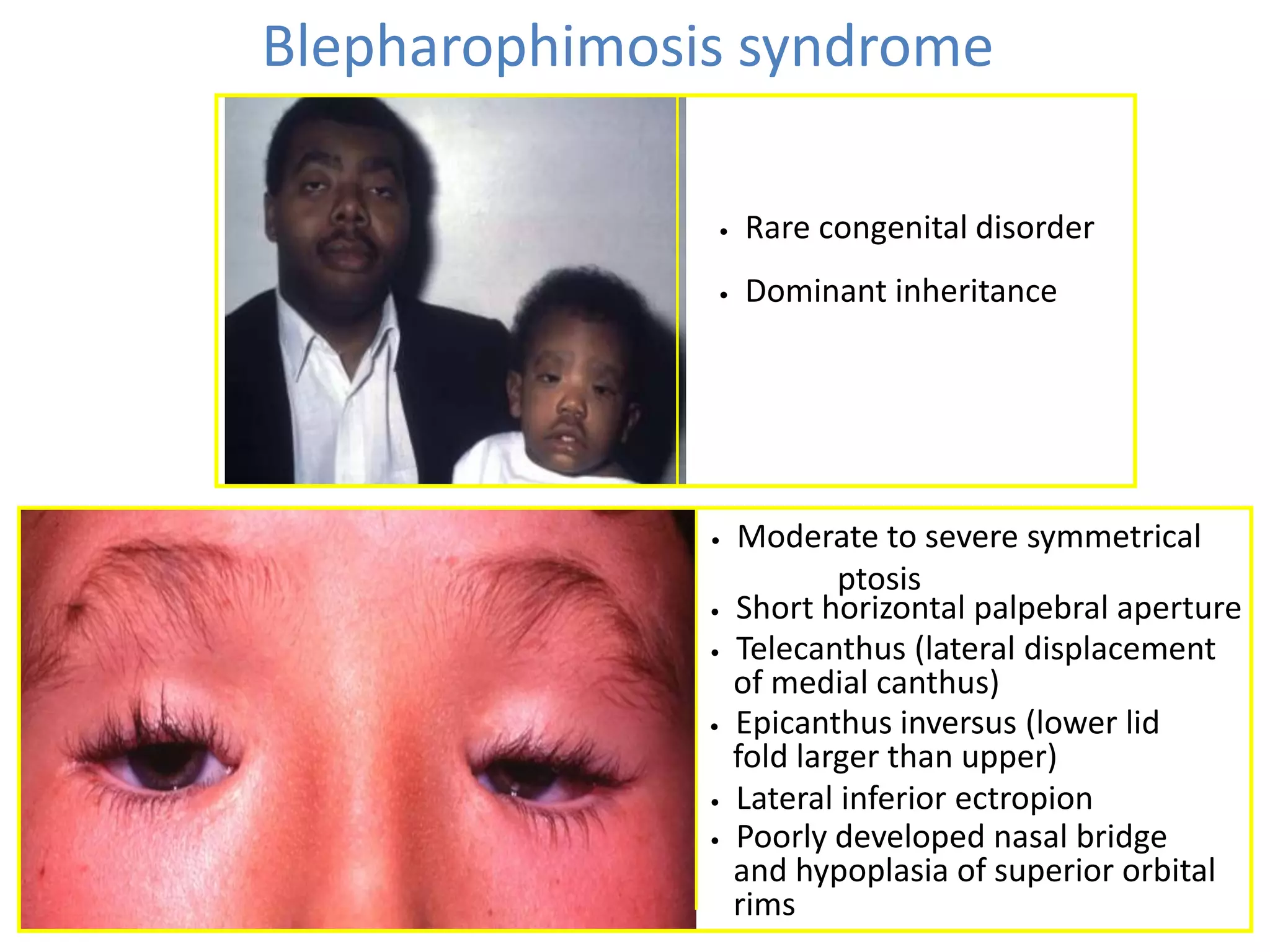 Blepharophimosis syndrome

• Rare congenital disorder
• Dominant inheritance

• Moderate to severe symmetrical ptosis
• Short horizontal palpebral aperture
• Telecanthus (lateral displacement of medial canthus)
• Epicanthus inversus (lower lid fold larger than upper)
• Lateral inferior ectropion
• Poorly developed nasal bridge and hypoplasia of superior orbital rims